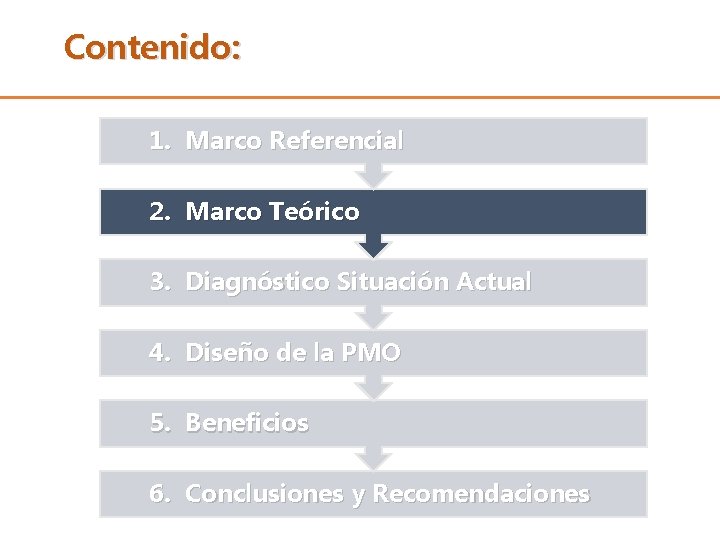 Contenido:

1. Marco Referencial

2. Marco Teórico

3. Diagnóstico Situación Actual

4. Diseño de la PMO

5. Beneficios

6. Conclusiones y Recomendaciones